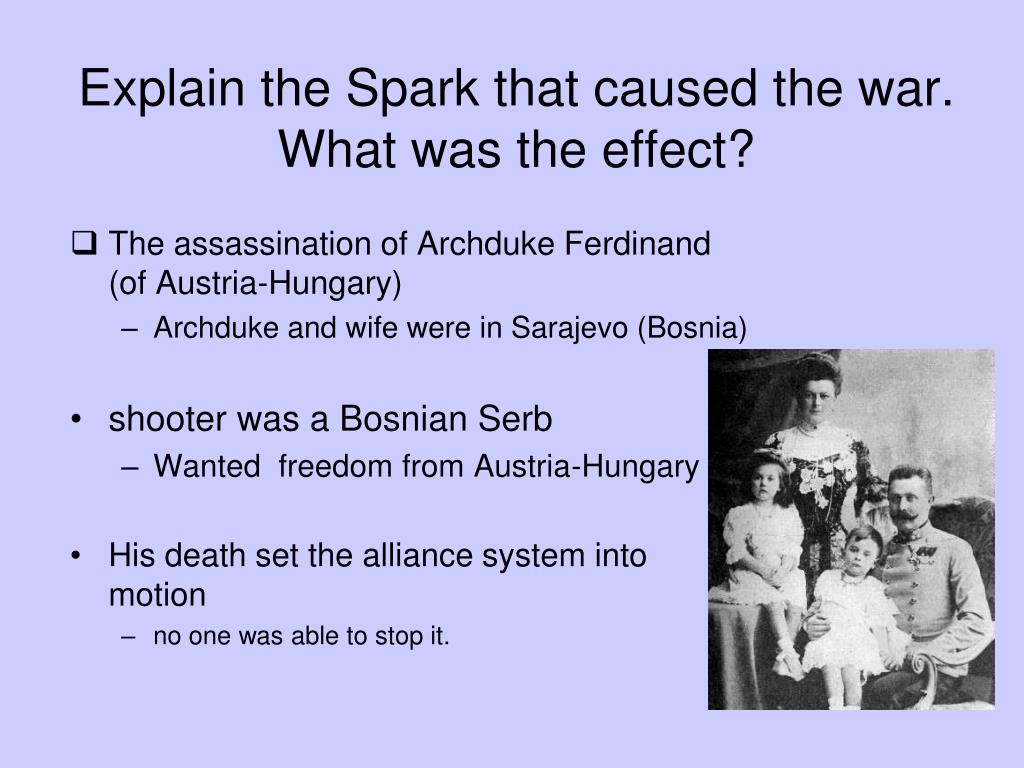 Explain the Spark that caused the war. What was the effect?

❑ The assassination of Archduke Ferdinand (of Austria-Hungary)
– Archduke and wife were in Sarajevo (Bosnia)

• shooter was a Bosnian Serb
– Wanted freedom from Austria-Hungary

• His death set the alliance system into motion
– no one was able to stop it.